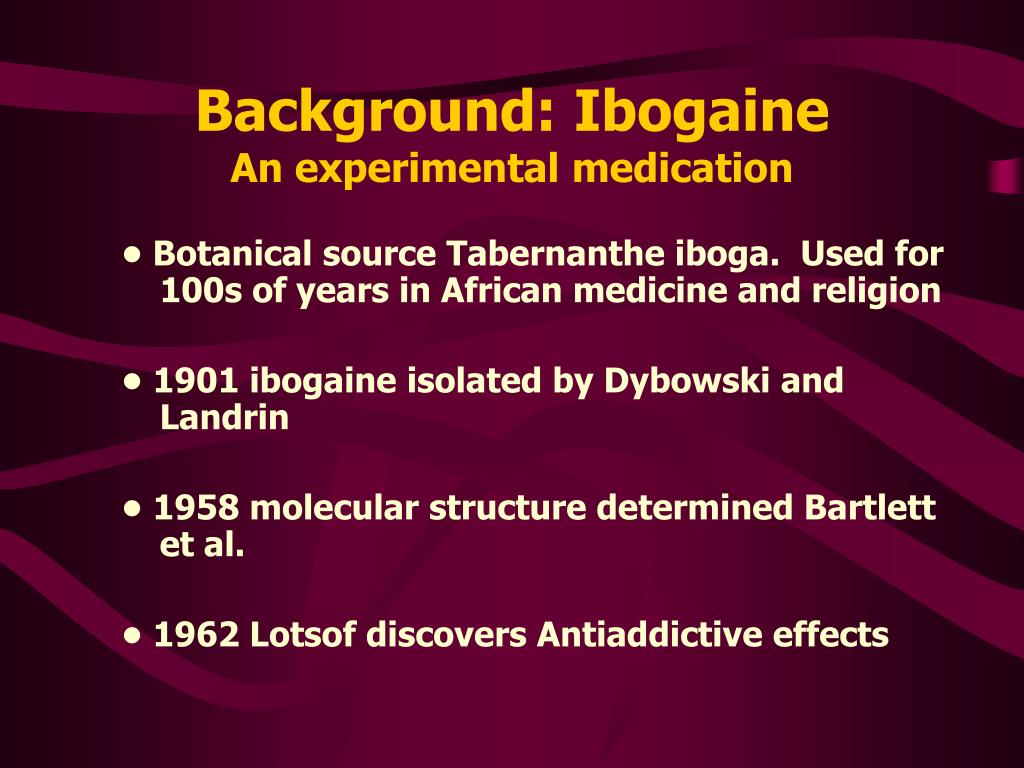 Background: Ibogaine
An experimental medication

• Botanical source Tabernanthe iboga.  Used for 100s of years in African medicine and religion

• 1901 ibogaine isolated by Dybowski and Landrin

• 1958 molecular structure determined Bartlett et al.

• 1962 Lotsof discovers Antiaddictive effects